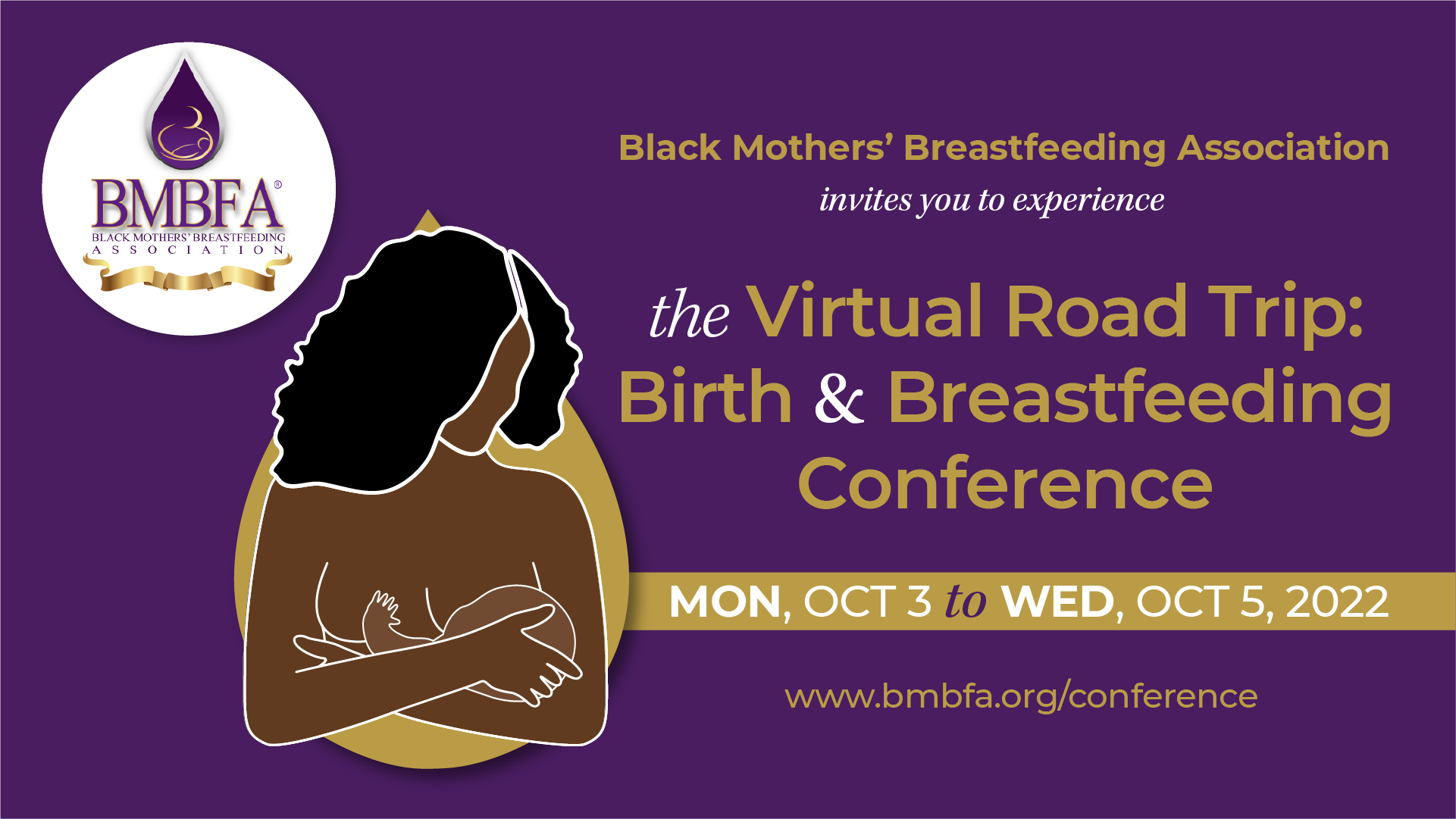 BMBFA®
BLACK MOTHERS' BREASTFEEDING
ASSOCIATION

Black Mothers' Breastfeeding Association
invites you to experience

the Virtual Road Trip: Birth & Breastfeeding Conference

MON, OCT 3 to WED, OCT 5, 2022

www.bmbfa.org/conference